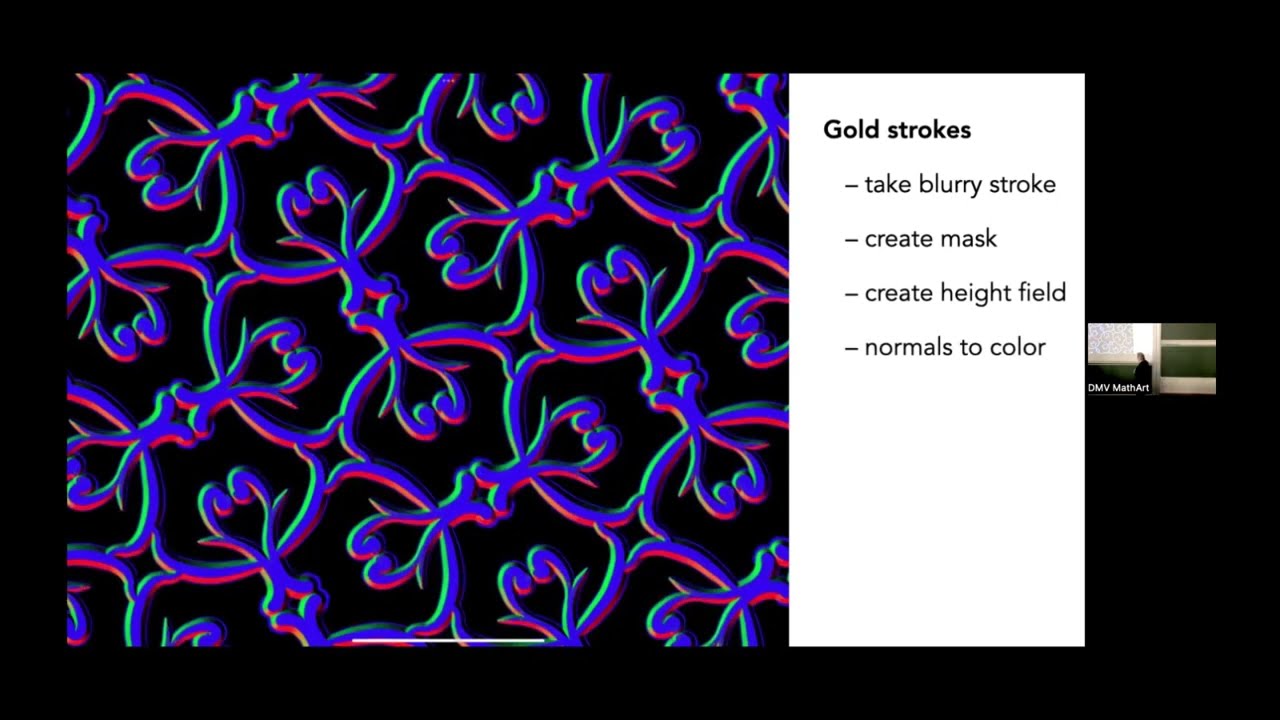 Gold strokes

– take blurry stroke

– create mask

– create height field

– normals to color

DMV MathArt